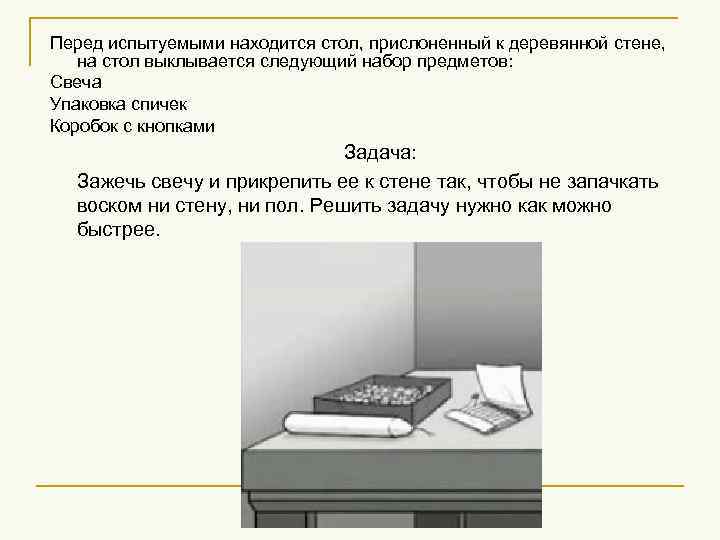 Перед испытуемыми находится стол, прислоненный к деревянной стене, на стол выклывается следующий набор предметов:
Свеча
Упаковка спичек
Коробок с кнопками

Задача:

Зажечь свечу и прикрепить ее к стене так, чтобы не запачкать воском ни стену, ни пол. Решить задачу нужно как можно быстрее.